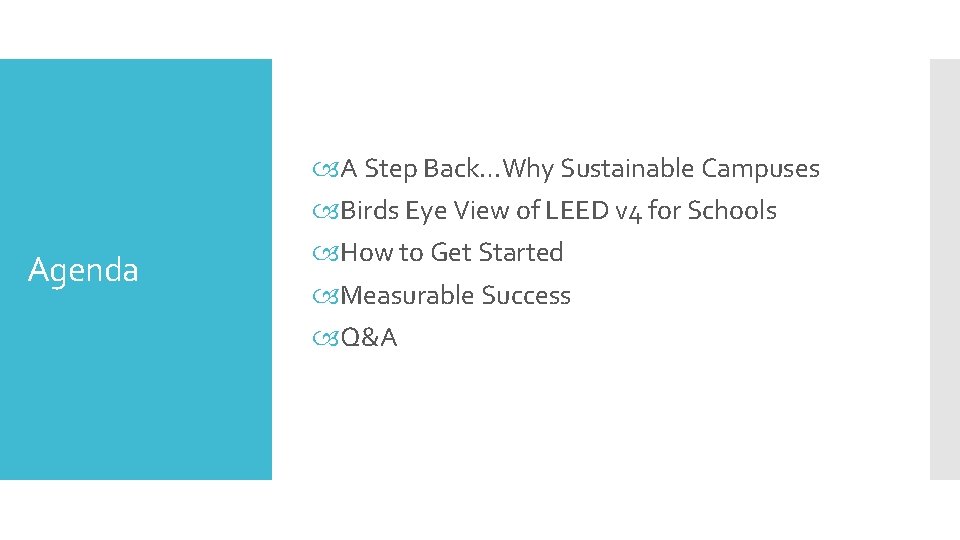 Agenda

A Step Back…Why Sustainable Campuses
Birds Eye View of LEED v4 for Schools
How to Get Started
Measurable Success
Q&A